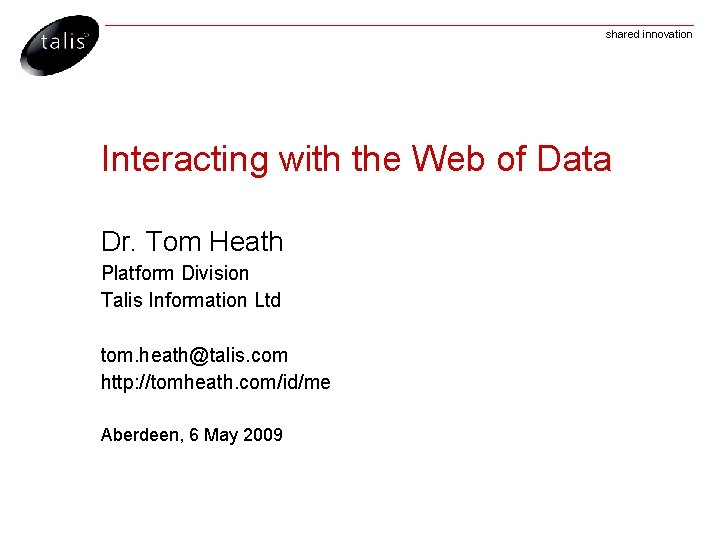 talis

shared innovation

Interacting with the Web of Data

Dr. Tom Heath
Platform Division
Talis Information Ltd

tom.heath@talis.com
http://tomheath.com/id/me

Aberdeen, 6 May 2009